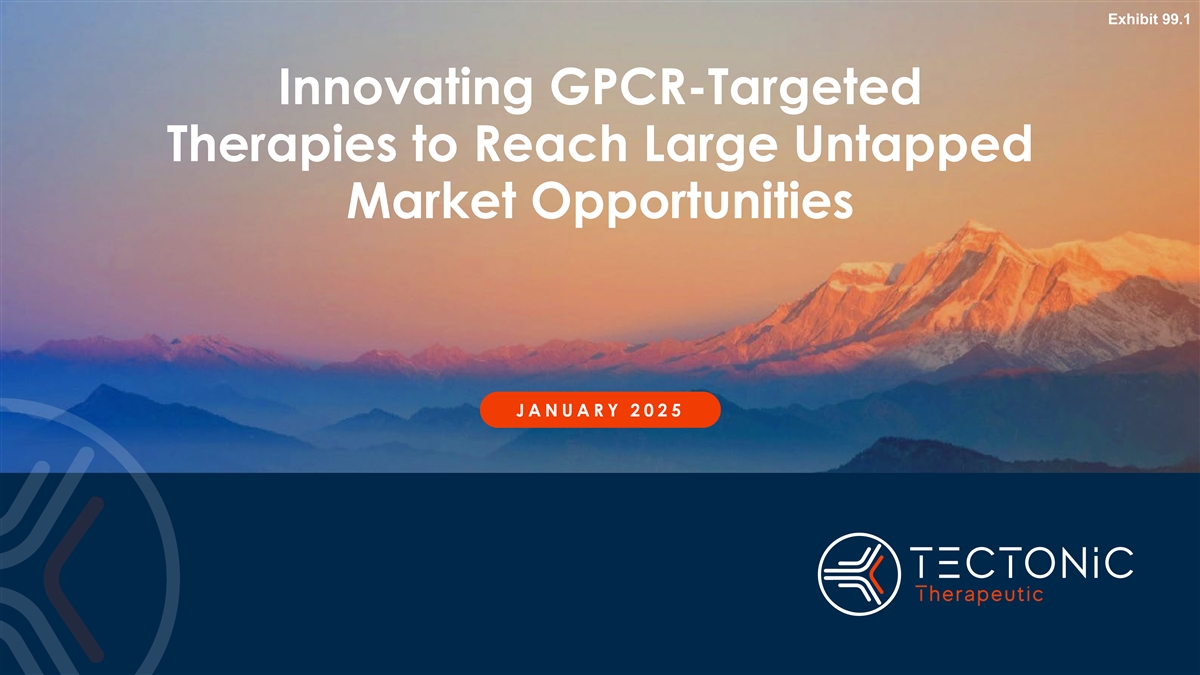 Exhibit 99.1

Innovating GPCR-Targeted Therapies to Reach Large Untapped Market Opportunities

JANUARY 2025

TECTONiC
Therapeutic